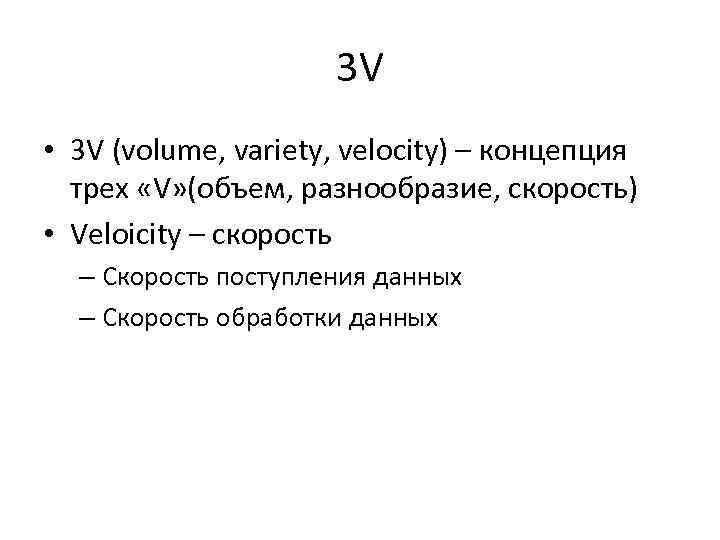 3V

• 3V (volume, variety, velocity) – концепция трех «V»(объем, разнообразие, скорость)
• Veloicity – скорость
– Скорость поступления данных
– Скорость обработки данных